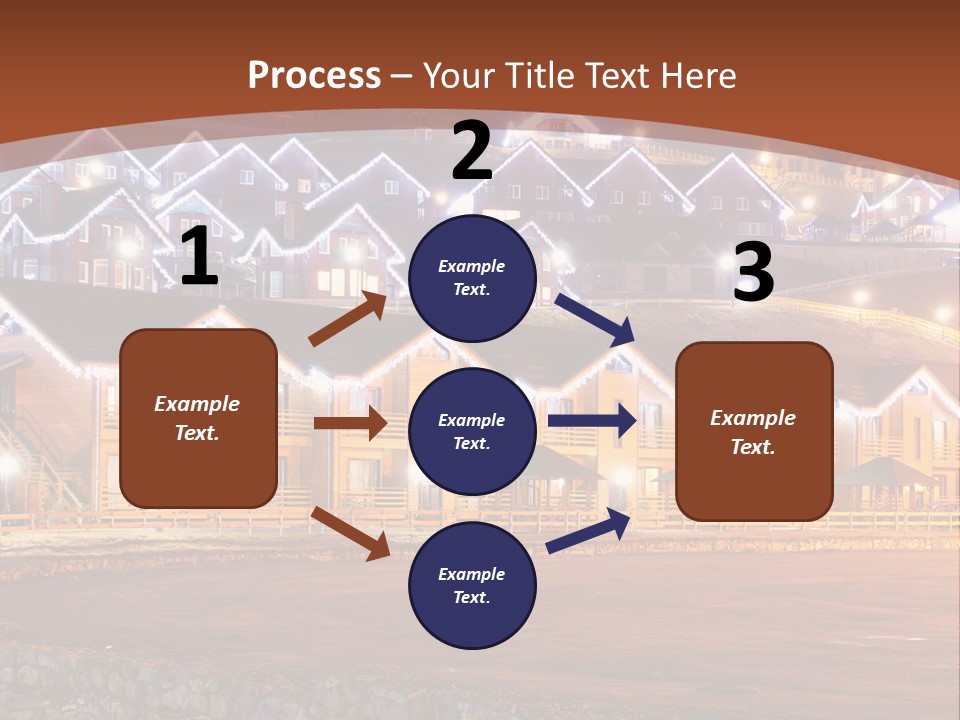 Process – Your Title Text Here

1

Example Text.

2

Example Text.

Example Text.

Example Text.

3

Example Text.